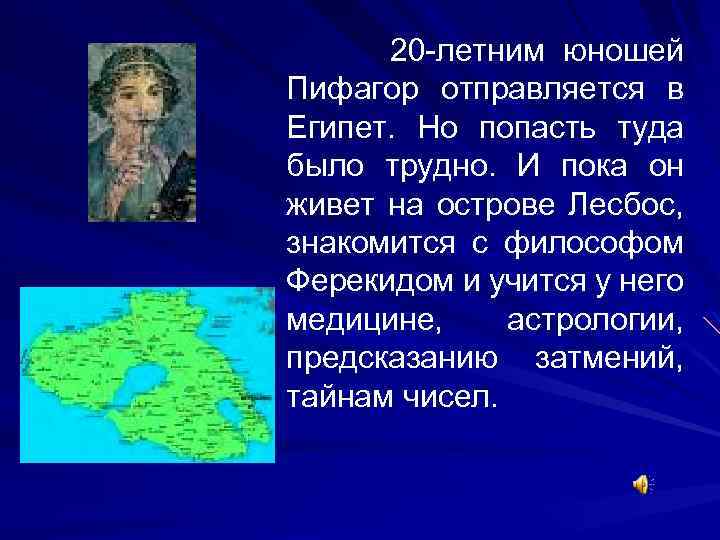 20-летним юношей Пифагор отправляется в Египет. Но попасть туда было трудно. И пока он живет на острове Лесбос, знакомится с философом Ферекидом и учится у него медицине, астрологии, предсказанию затмений, тайнам чисел.